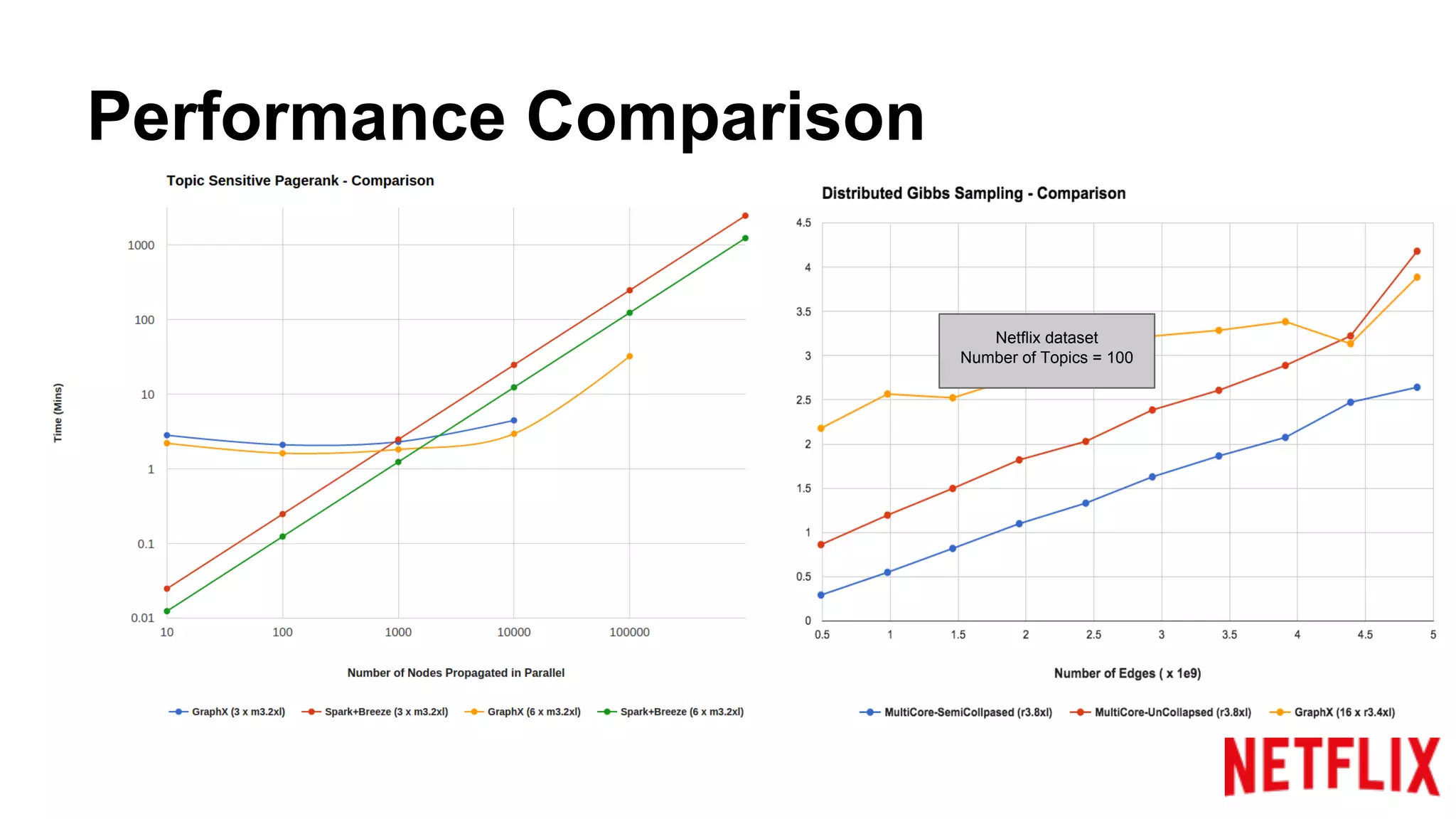 Performance Comparison

Topic Sensitive Pagerank - Comparison

Time (Mins)

1000
100
10
1
0.1
0.01

10
100
1000
10000
100000

Number of Nodes Propagated in Parallel

GraphX (3 x m3.2xl)
Spark+Breeze (3 x m3.2xl)
GraphX (6 x m3.2xl)
Spark+Breeze (6 x m3.2xl)

Distributed Gibbs Sampling - Comparison

4.5
4
3.5
3
2.5
2
1.5
1
0.5
0

Netflix dataset
Number of Topics = 100

0.5
1
1.5
2
2.5
3
3.5
4
4.5
5

Number of Edges ( x 1e9)

MultiCore-SemiCollpased (r3.8xl)
MultiCore-UnCollapsed (r3.8xl)
GraphX (16 x r3.4xl)

NETFLIX